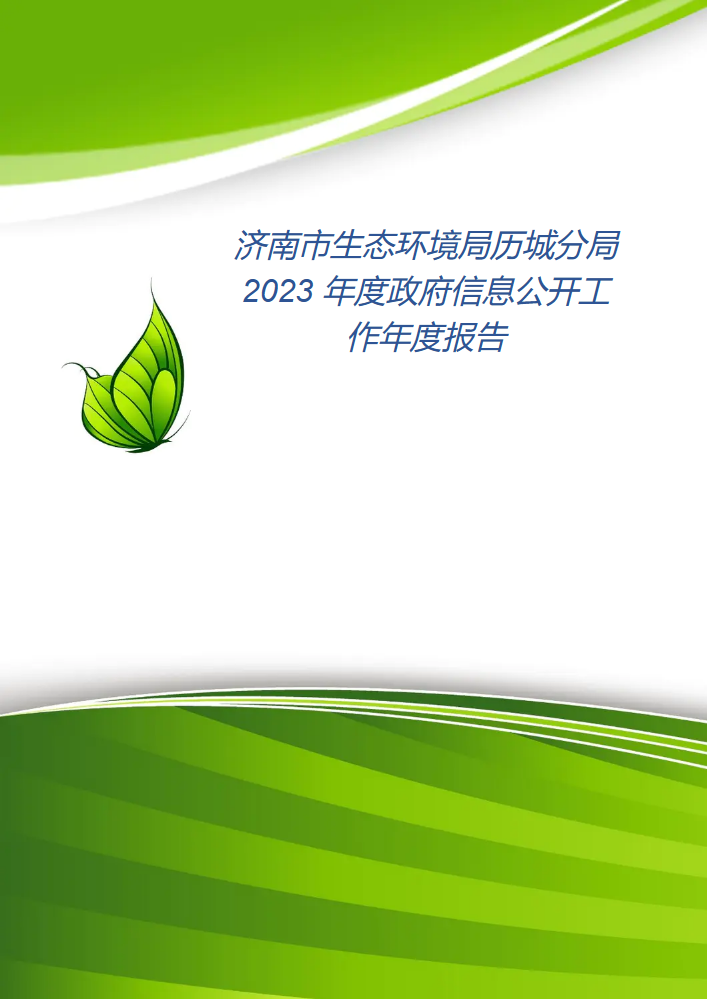 济南市生态环境局历城分局 2023 年度政府信息公开工作年度报告